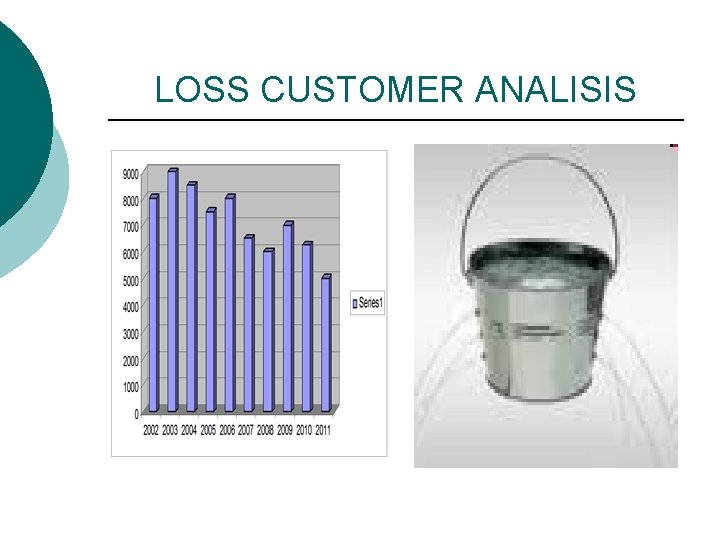 LOSS CUSTOMER ANALISIS

9000
8000
7000
6000
5000
4000
3000
2000
1000
0

2002 2003 2004 2005 2006 2007 2008 2009 2010 2011

Series1